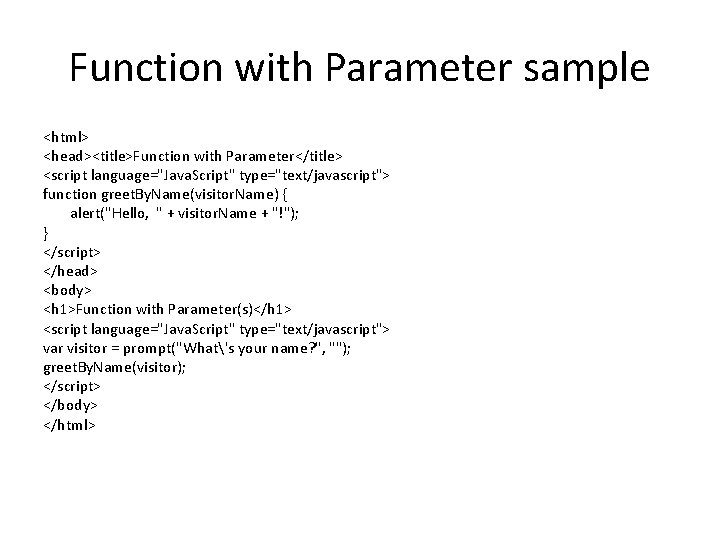 Function with Parameter sample

<html>
<head><title>Function with Parameter</title>
<script language="JavaScript" type="text/javascript">
function greetByName(visitorName) {
alert("Hello, " + visitorName + "!");
}
</script>
</head>
<body>
<h1>Function with Parameter(s)</h1>
<script language="JavaScript" type="text/javascript">
var visitor = prompt("What\'s your name?", "");
greetByName(visitor);
</script>
</body>
</html>